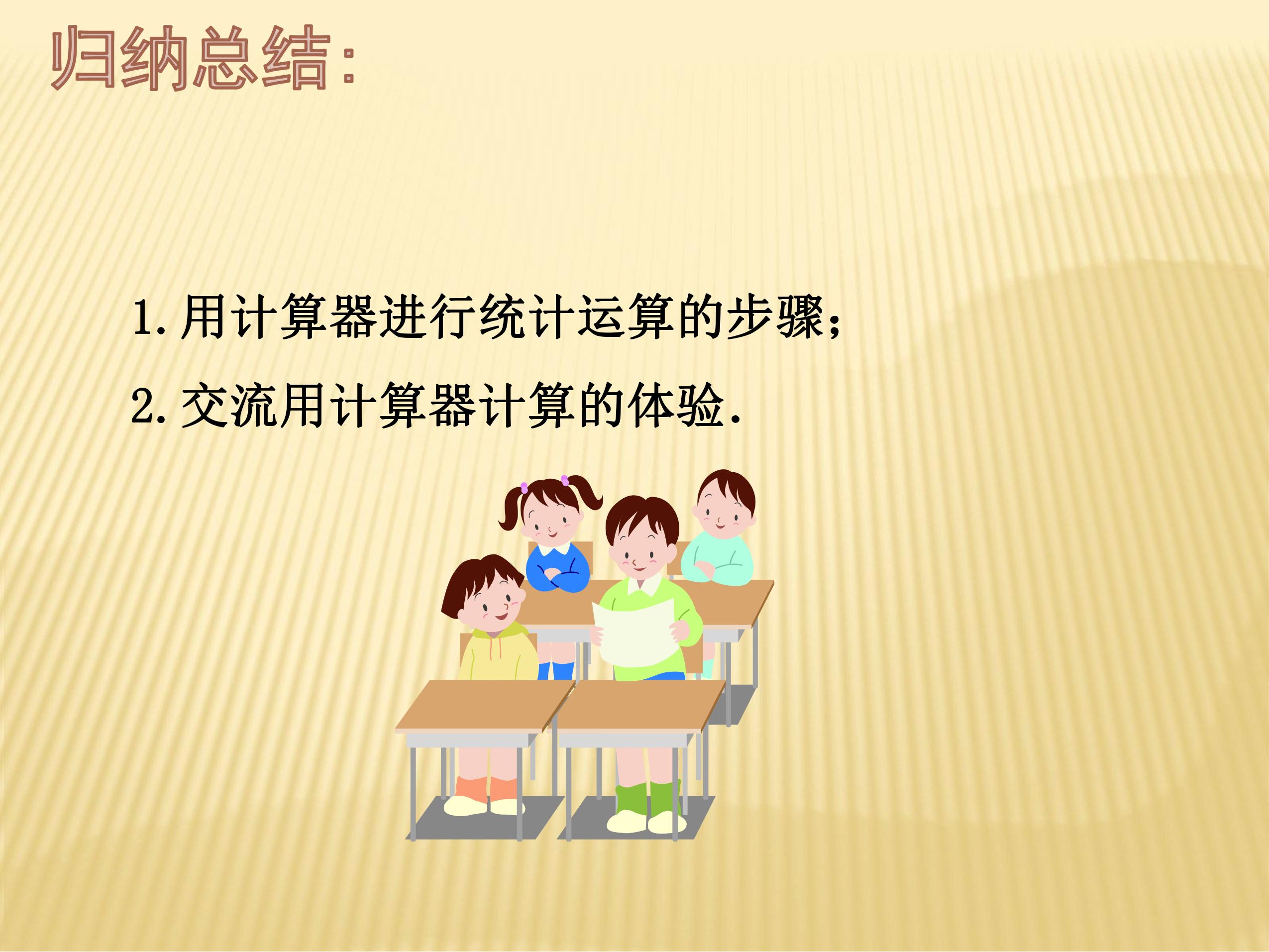 归纳总结:

1.用计算器进行统计运算的步骤;

2.交流用计算器计算的体验.